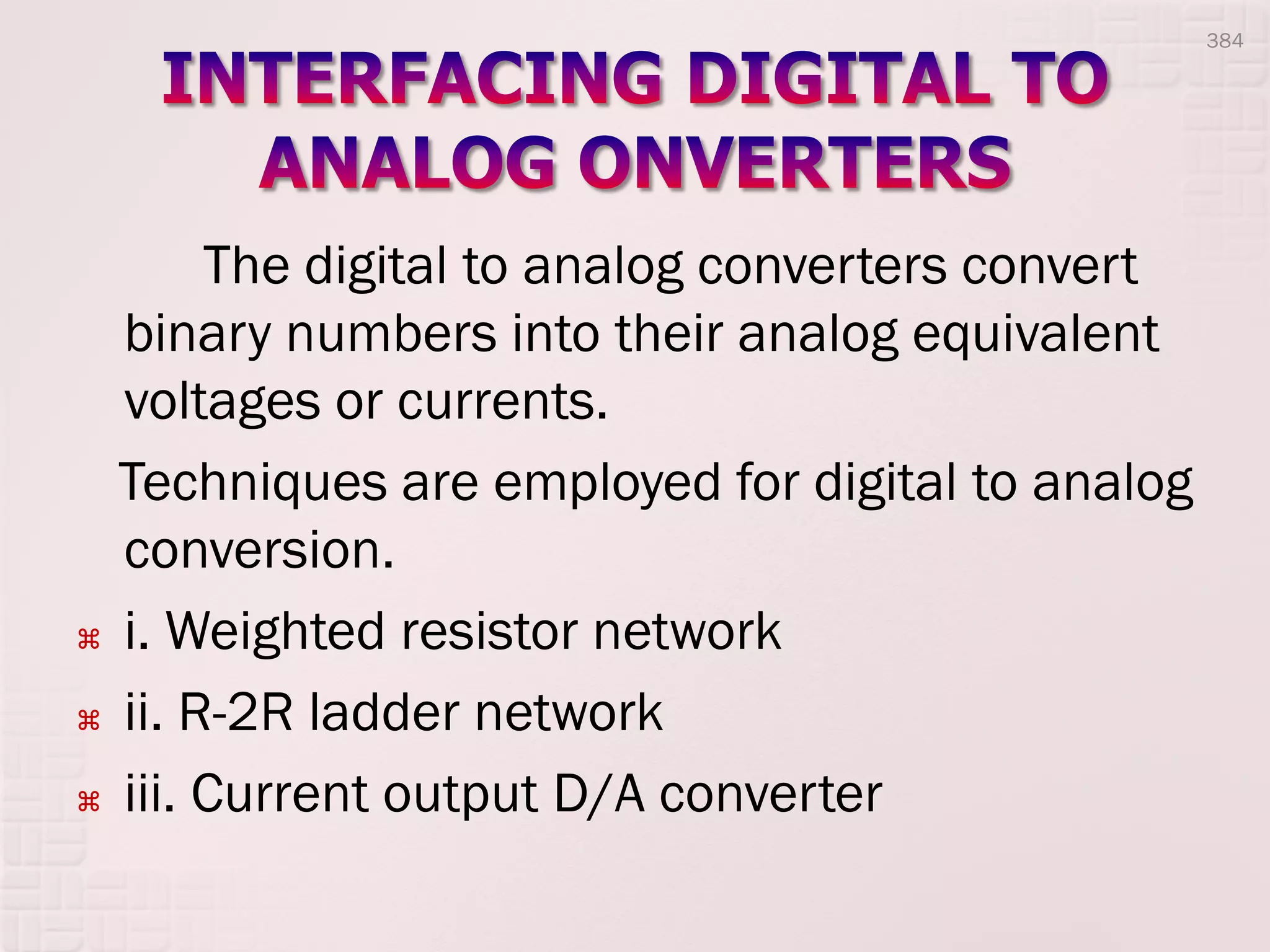 384

INTERFACING DIGITAL TO ANALOG ONVERTERS

The digital to analog converters convert binary numbers into their analog equivalent voltages or currents.

Techniques are employed for digital to analog conversion.

⌘ i. Weighted resistor network
⌘ ii. R-2R ladder network
⌘ iii. Current output D/A converter